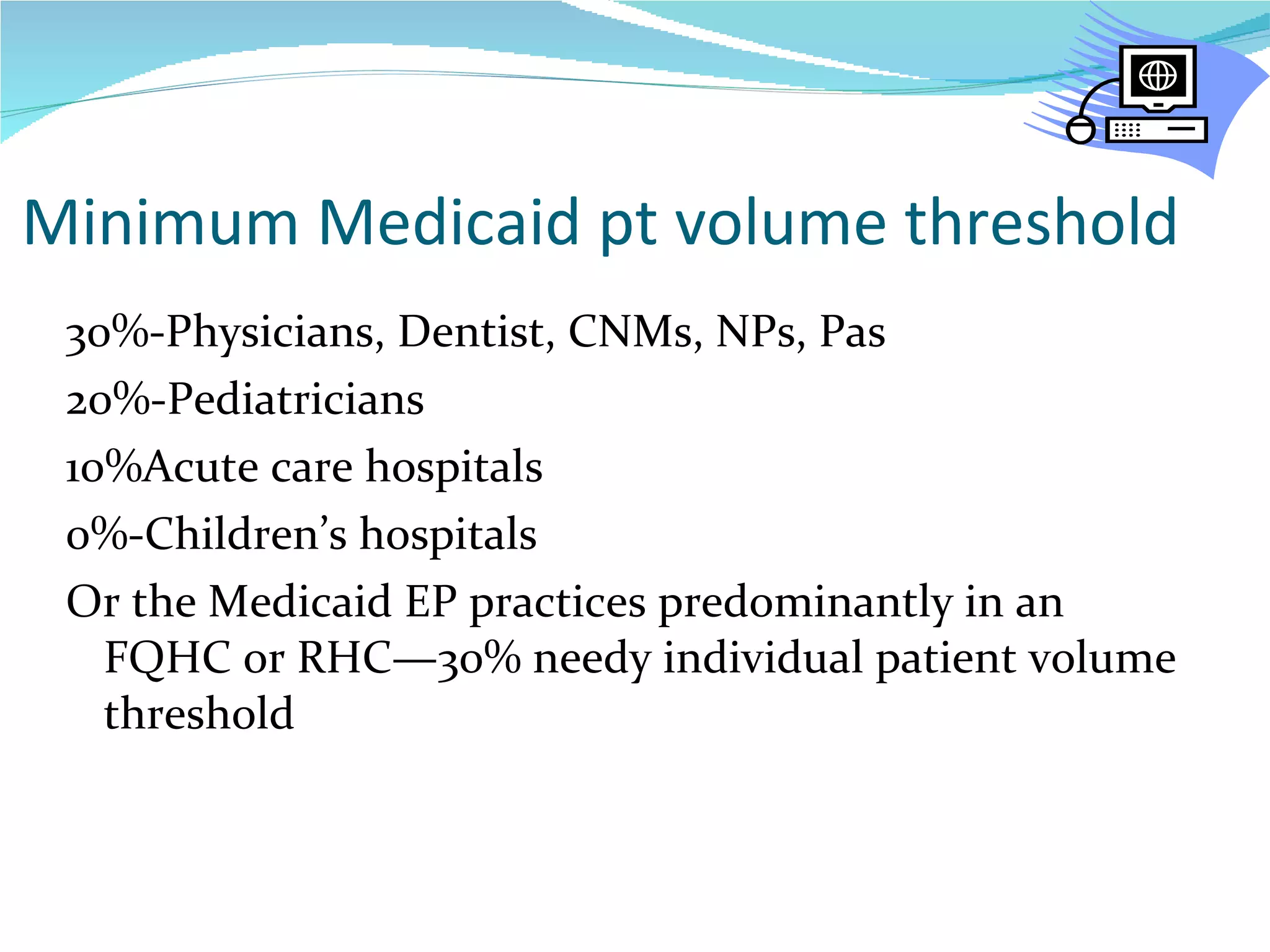 Minimum Medicaid pt volume threshold

30%-Physicians, Dentist, CNMs, NPs, Pas

20%-Pediatricians

10%Acute care hospitals

0%-Children’s hospitals

Or the Medicaid EP practices predominantly in an FQHC or RHC—30% needy individual patient volume threshold